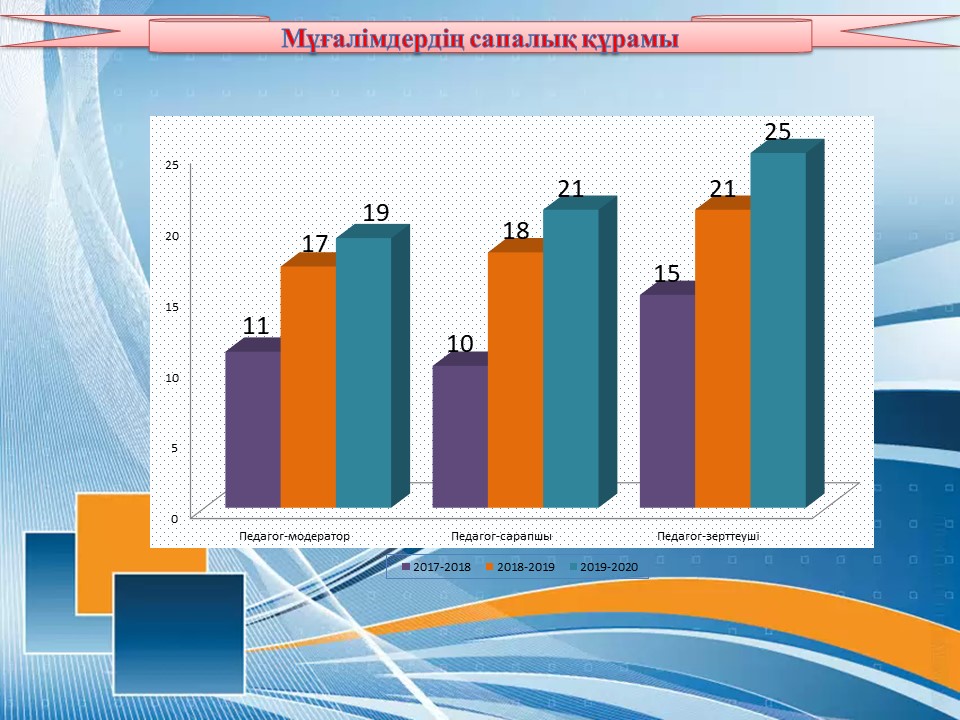 Мұғалімдердің сапалық құрамы

25
20
15
10
5
0

11 17 19
10 18 21
15 21 25

Педагог-модератор
Педагог-сарапшы
Педагог-зерттеуші

2017-2018 2018-2019 2019-2020